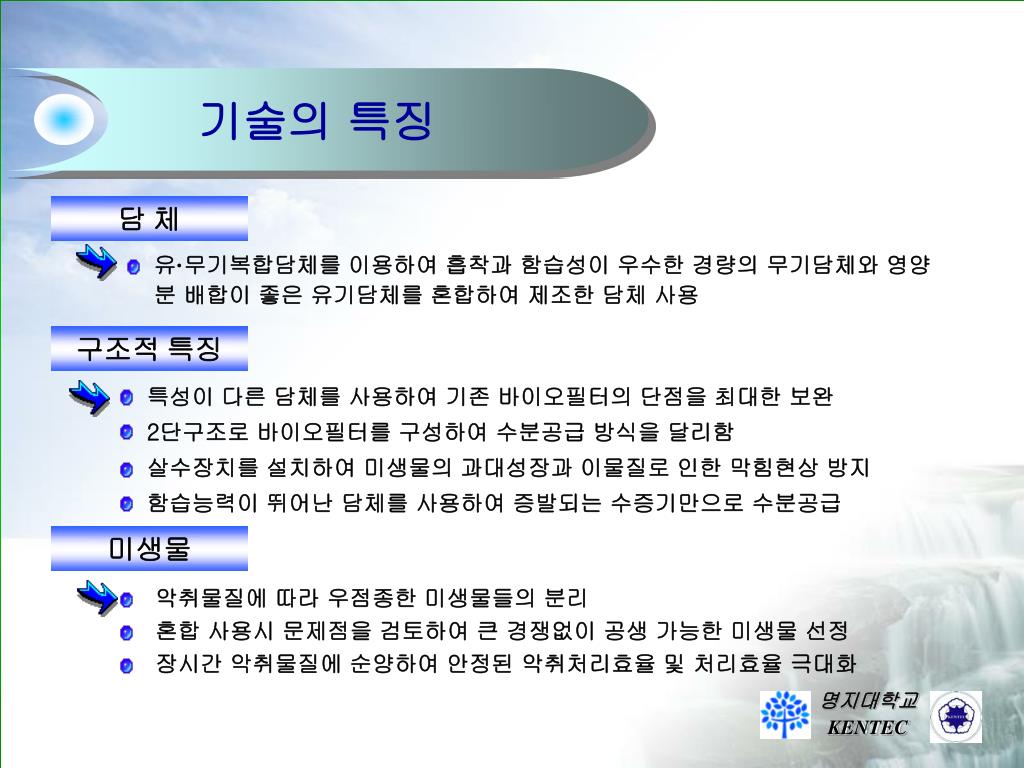 기술의 특징

담 체

유·무기복합담체를 이용하여 흡착과 함습성이 우수한 경량의 무기담체와 영양분 배합이 좋은 유기담체를 혼합하여 제조한 담체 사용

구조적 특징

특성이 다른 담체를 사용하여 기존 바이오필터의 단점을 최대한 보완

2단구조로 바이오필터를 구성하여 수분공급 방식을 달리함

살수장치를 설치하여 미생물의 과대성장과 이물질로 인한 막힘현상 방지

함습능력이 뛰어난 담체를 사용하여 증발되는 수증기만으로 수분공급

미생물

악취물질에 따라 우점종한 미생물들의 분리

혼합 사용시 문제점을 검토하여 큰 경쟁없이 공생 가능한 미생물 선정

장시간 악취물질에 순양하여 안정된 악취처리효율 및 처리효율 극대화

명지대학교
KENTEC